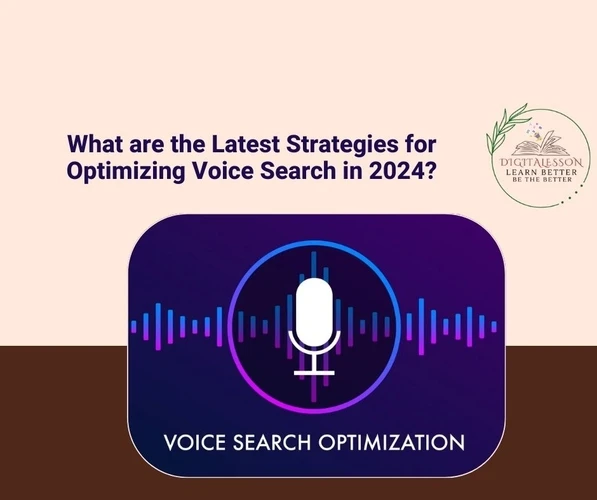 What are the Latest Strategies for Optimizing Voice Search in 2024?

DIGITALESSON
LEARN BETTER
BE THE BETTER

VOICE SEARCH OPTIMIZATION